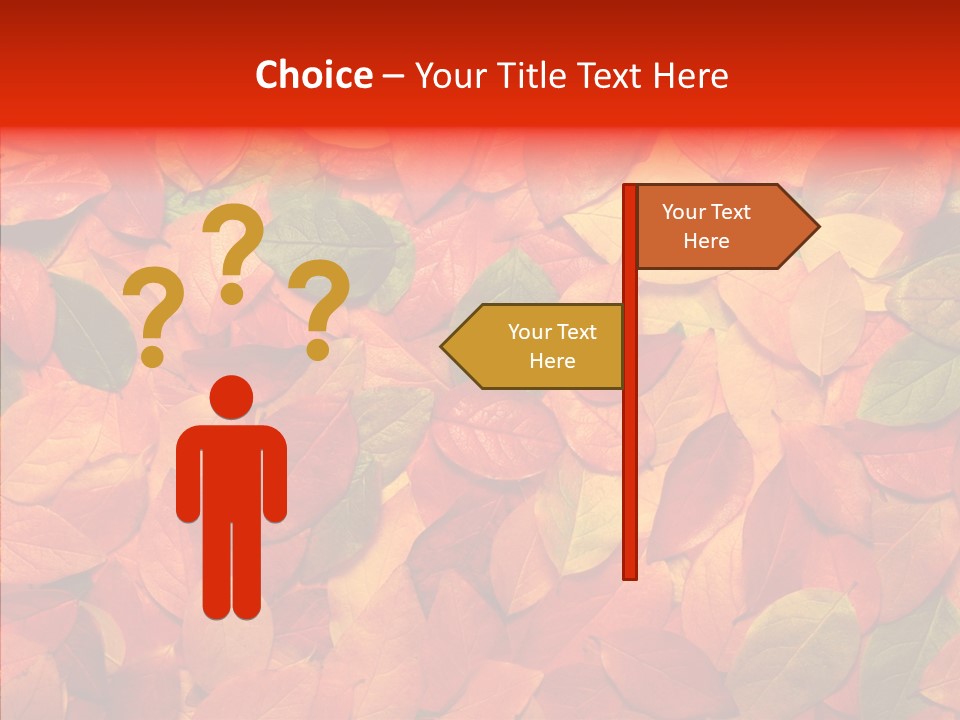 Choice – Your Title Text Here

? ? ?

Your Text Here

Your Text Here